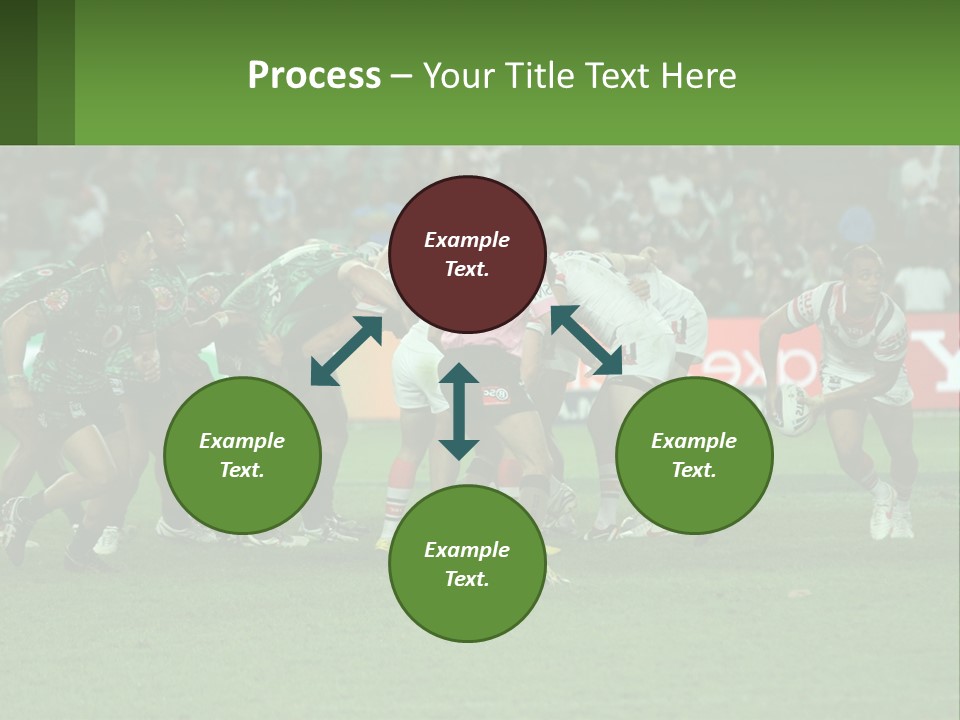 Process – Your Title Text Here

Example Text.

Example Text.

Example Text.

Example Text.